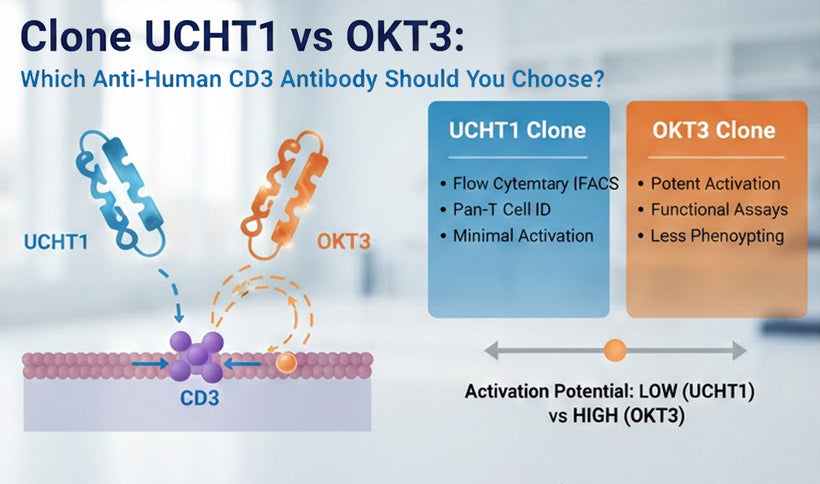 Clone UCHT1 vs OKT3:

Which Anti-Human CD3 Antibody Should You Choose?

UCHT1

OKT3

CD3

UCHT1 Clone

• Flow Cytemtary IFACS
• Pan-T Cell ID
• Minimal Activation

OKT3 Clone

• Potent Activation
• Functional Assays
• Less Phenoypting

Activation Potential: LOW (UCHT1) vs HIGH (OKT3)